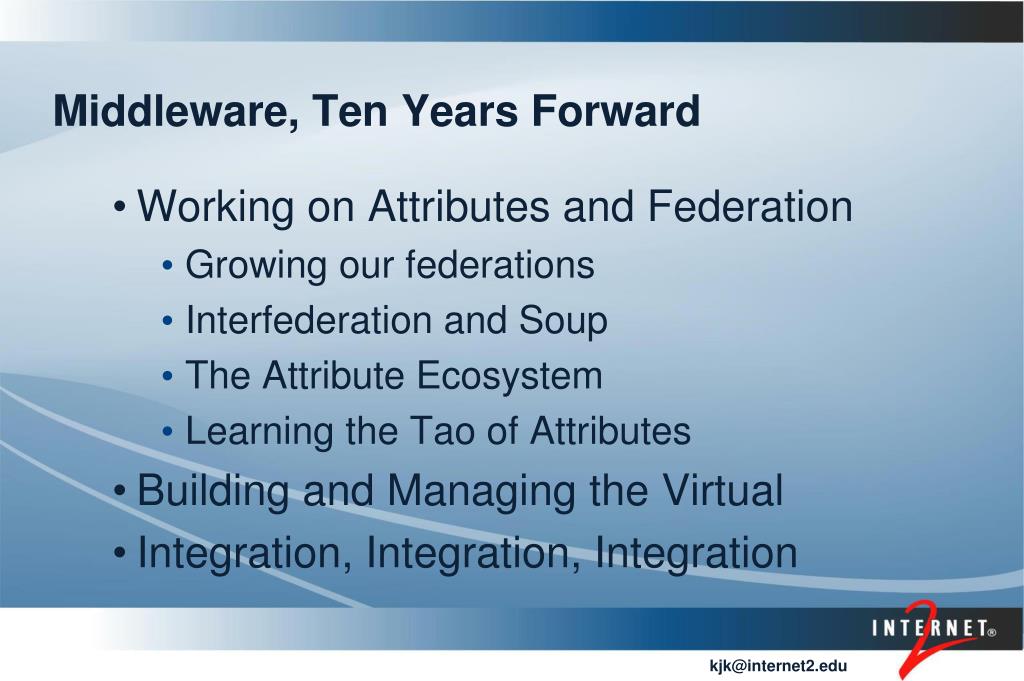 Middleware, Ten Years Forward

• Working on Attributes and Federation
  • Growing our federations
  • Interfederation and Soup
  • The Attribute Ecosystem
  • Learning the Tao of Attributes
• Building and Managing the Virtual
• Integration, Integration, Integration

INTERNET® 2

kjk@internet2.edu